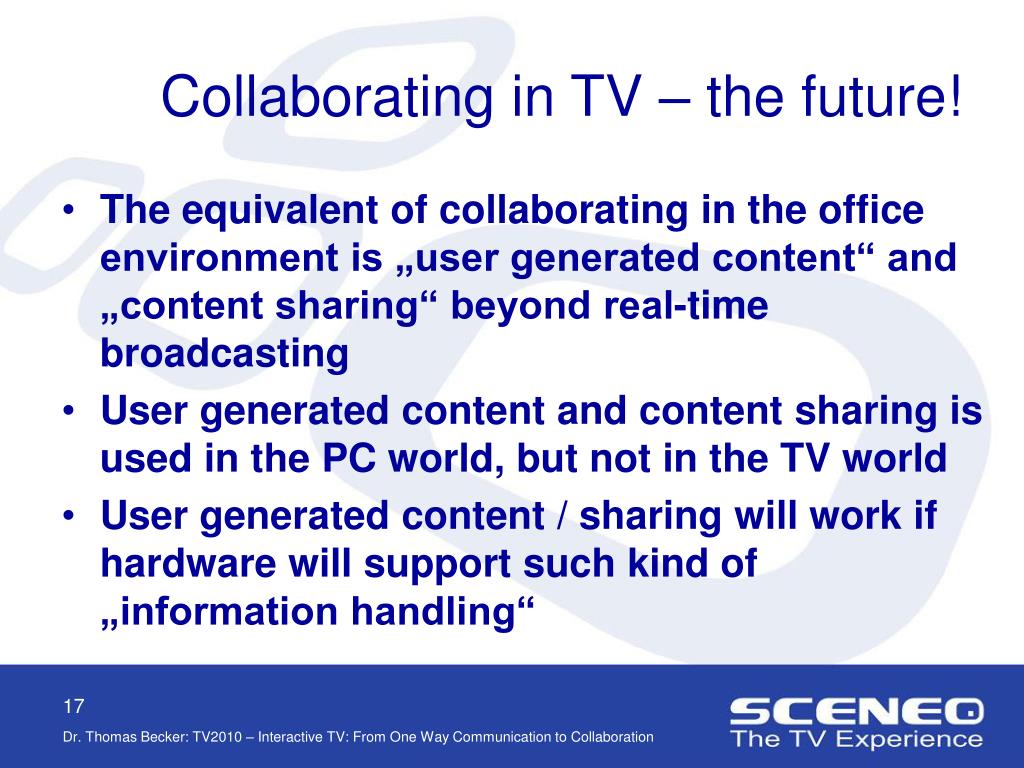 Collaborating in TV – the future!

• The equivalent of collaborating in the office environment is „user generated content“ and „content sharing“ beyond real-time broadcasting
• User generated content and content sharing is used in the PC world, but not in the TV world
• User generated content / sharing will work if hardware will support such kind of „information handling“

17

Dr. Thomas Becker: TV2010 – Interactive TV: From One Way Communication to Collaboration

SCENEO
The TV Experience